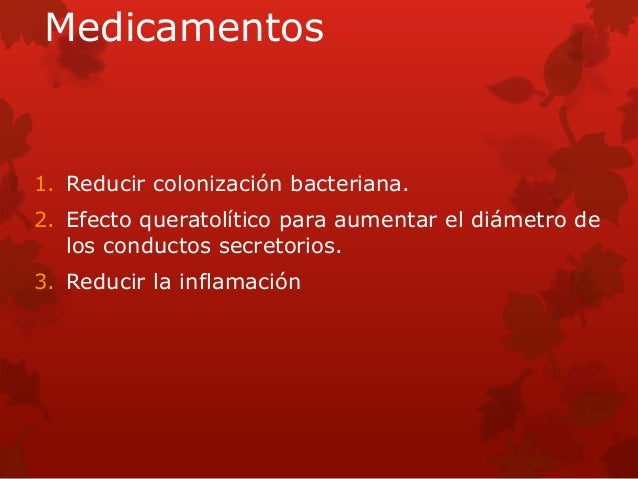 Medicamentos

1. Reducir colonización bacteriana.
2. Efecto queratolítico para aumentar el diámetro de los conductos secretorios.
3. Reducir la inflamación